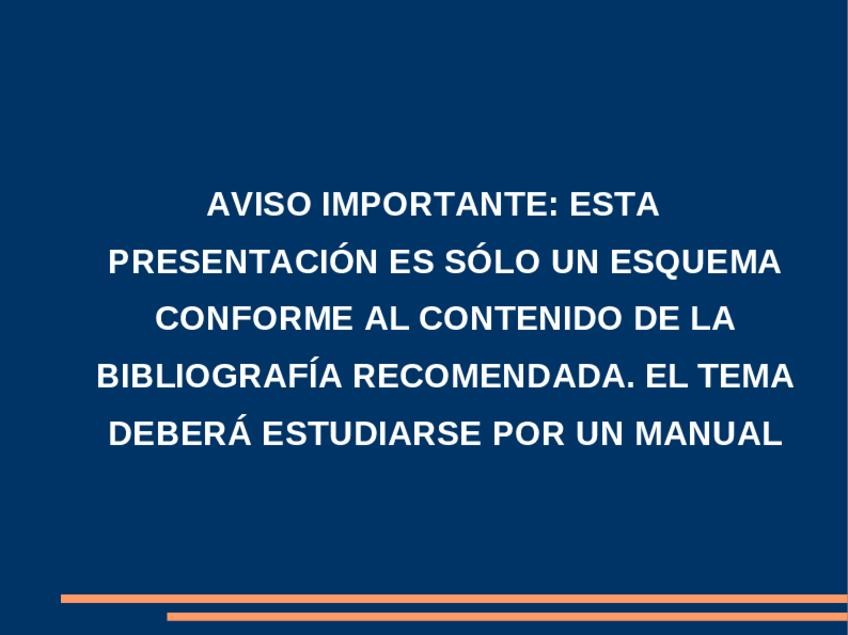 AVISO IMPORTANTE: ESTA PRESENTACIÓN ES SÓLO UN ESQUEMA CONFORME AL CONTENIDO DE LA BIBLIOGRAFÍA RECOMENDADA. EL TEMA DEBERÁ ESTUDIARSE POR UN MANUAL